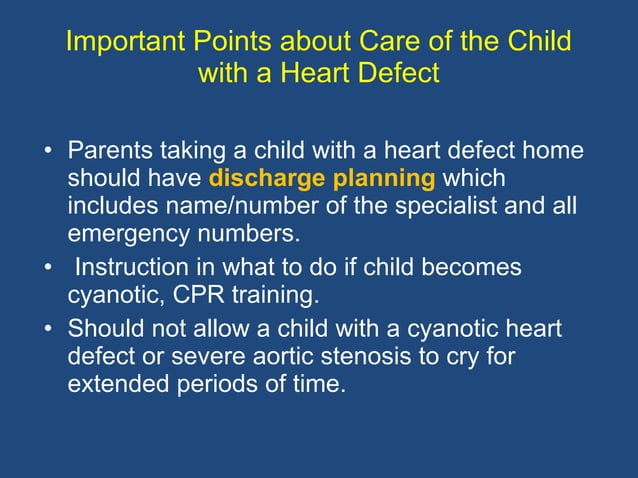 Important Points about Care of the Child with a Heart Defect

• Parents taking a child with a heart defect home should have discharge planning which includes name/number of the specialist and all emergency numbers.
• Instruction in what to do if child becomes cyanotic, CPR training.
• Should not allow a child with a cyanotic heart defect or severe aortic stenosis to cry for extended periods of time.